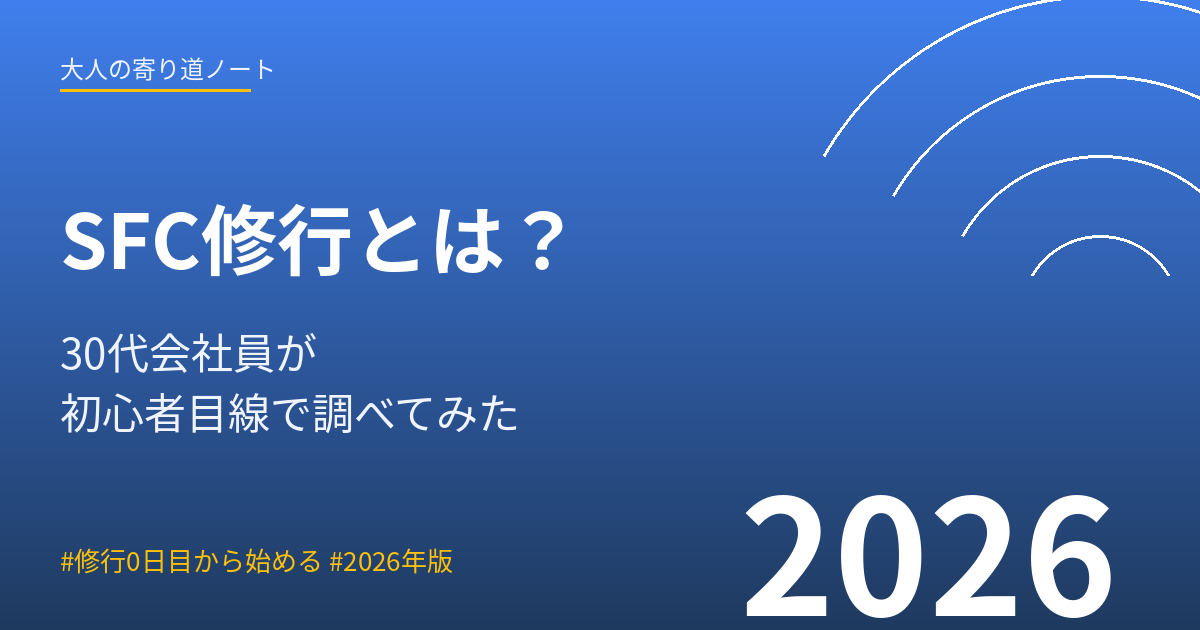 大人の寄り道ノート

SFC修行とは？

30代会社員が
初心者目線で調べてみた

#修行0日目から始める #2026年版

2026